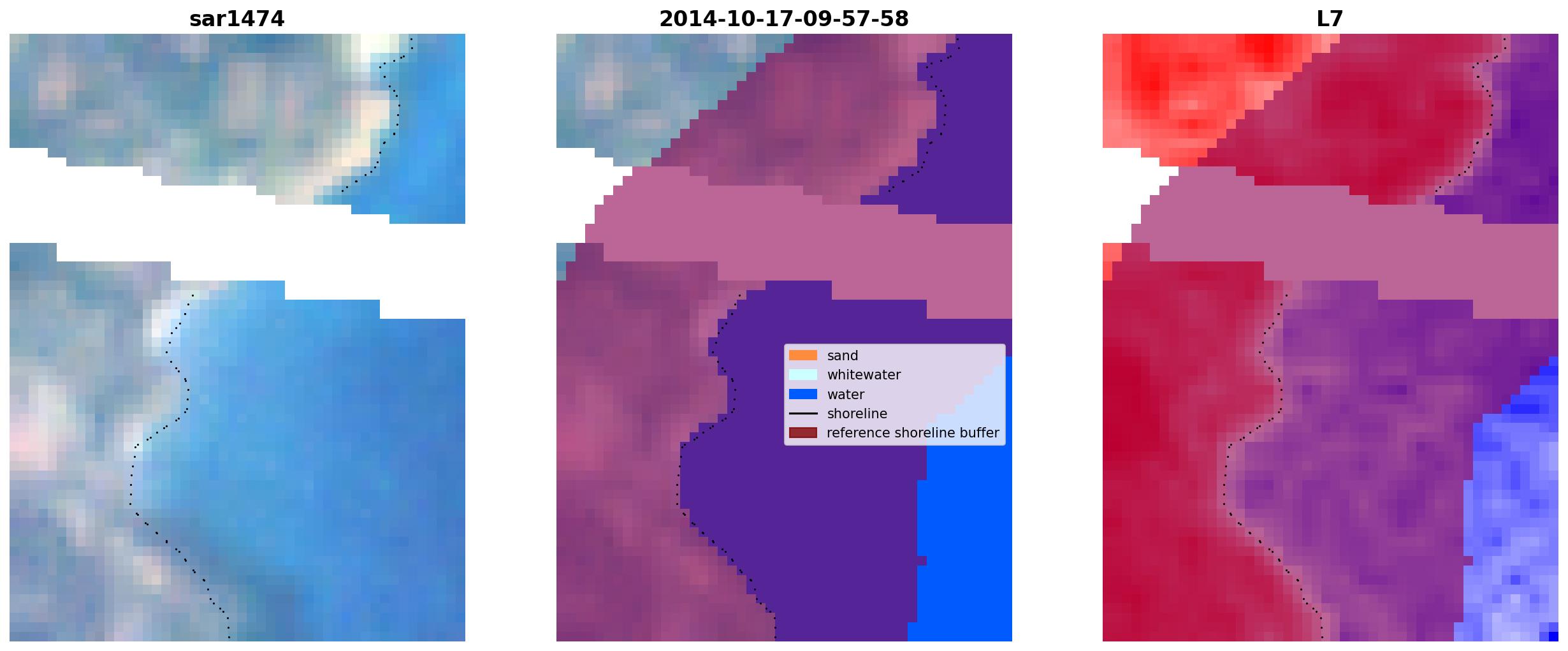 sar1474

2014-10-17-09-57-58

L7

sand
whitewater
water
shoreline
reference shoreline buffer